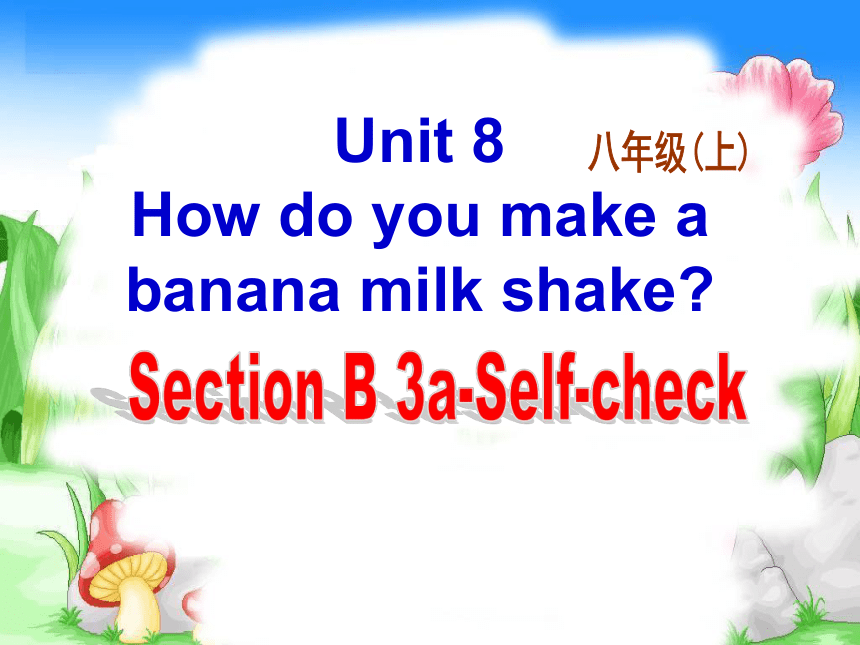 Unit 8
八年级(上)

How do you make a banana milk shake?

Section B 3a-Self-check